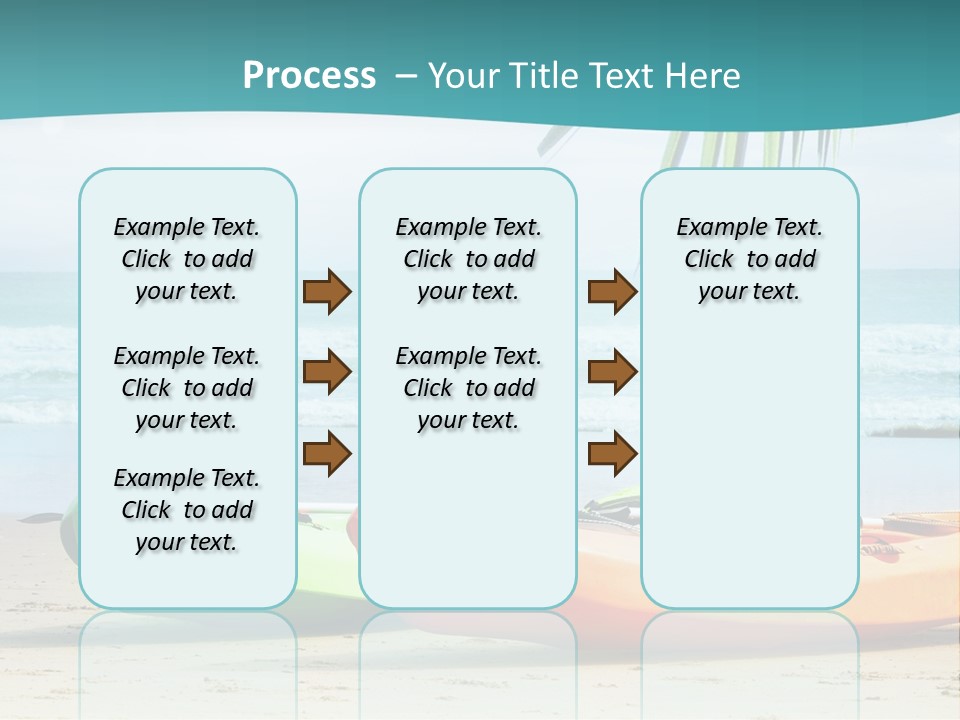 Process – Your Title Text Here

Example Text. Click to add your text.

Example Text. Click to add your text.

Example Text. Click to add your text.

Example Text. Click to add your text.

Example Text. Click to add your text.

Example Text. Click to add your text.